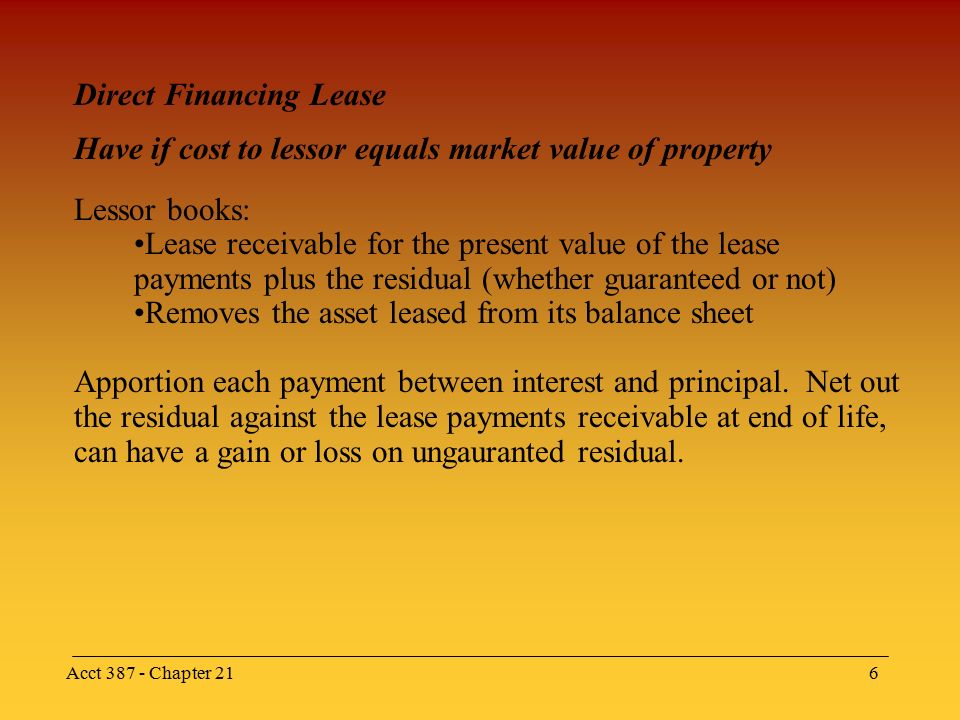 Direct Financing Lease

Have if cost to lessor equals market value of property

Lessor books:
•Lease receivable for the present value of the lease payments plus the residual (whether guaranteed or not)
•Removes the asset leased from its balance sheet

Apportion each payment between interest and principal. Net out the residual against the lease payments receivable at end of life, can have a gain or loss on ungauranted residual.

Acct 387 - Chapter 21

6